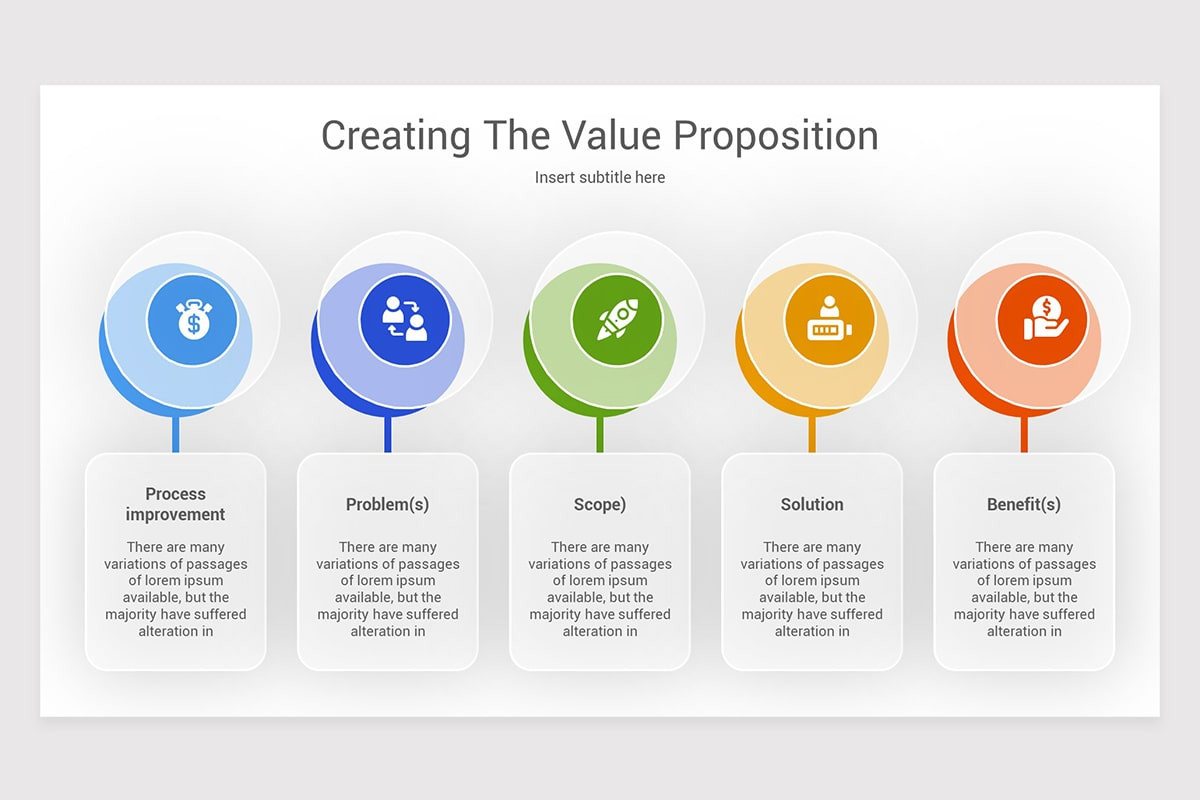 Creating The Value Proposition

Insert subtitle here

Process improvement

There are many variations of passages of lorem ipsum available, but the majority have suffered alteration in

Problem(s)

There are many variations of passages of lorem ipsum available, but the majority have suffered alteration in

Scope)

There are many variations of passages of lorem ipsum available, but the majority have suffered alteration in

Solution

There are many variations of passages of lorem ipsum available, but the majority have suffered alteration in

Benefit(s)

There are many variations of passages of lorem ipsum available, but the majority have suffered alteration in